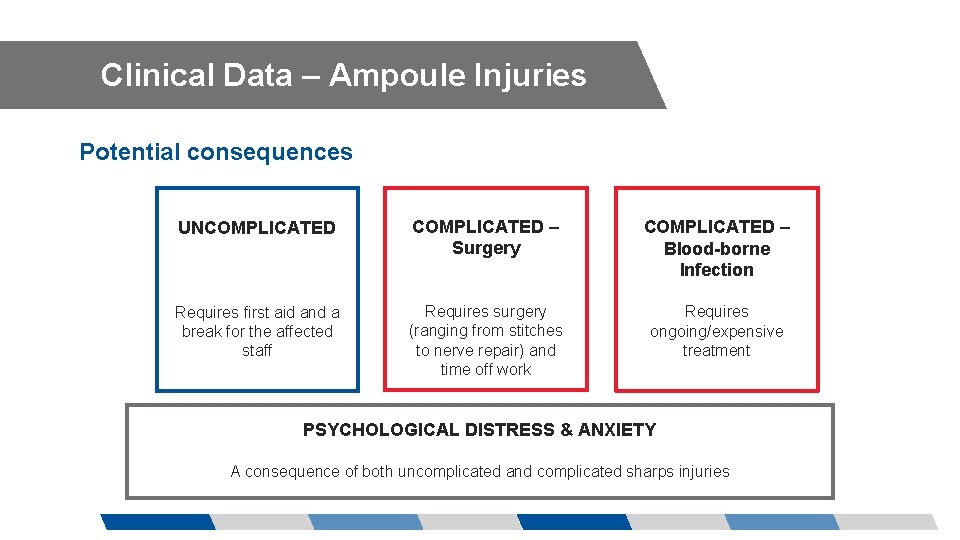 Clinical Data – Ampoule Injuries

Potential consequences

UNCOMPLICATED

Requires first aid and a break for the affected staff

COMPLICATED – Surgery

Requires surgery (ranging from stitches to nerve repair) and time off work

COMPLICATED – Blood-borne Infection

Requires ongoing/expensive treatment

PSYCHOLOGICAL DISTRESS & ANXIETY

A consequence of both uncomplicated and complicated sharps injuries